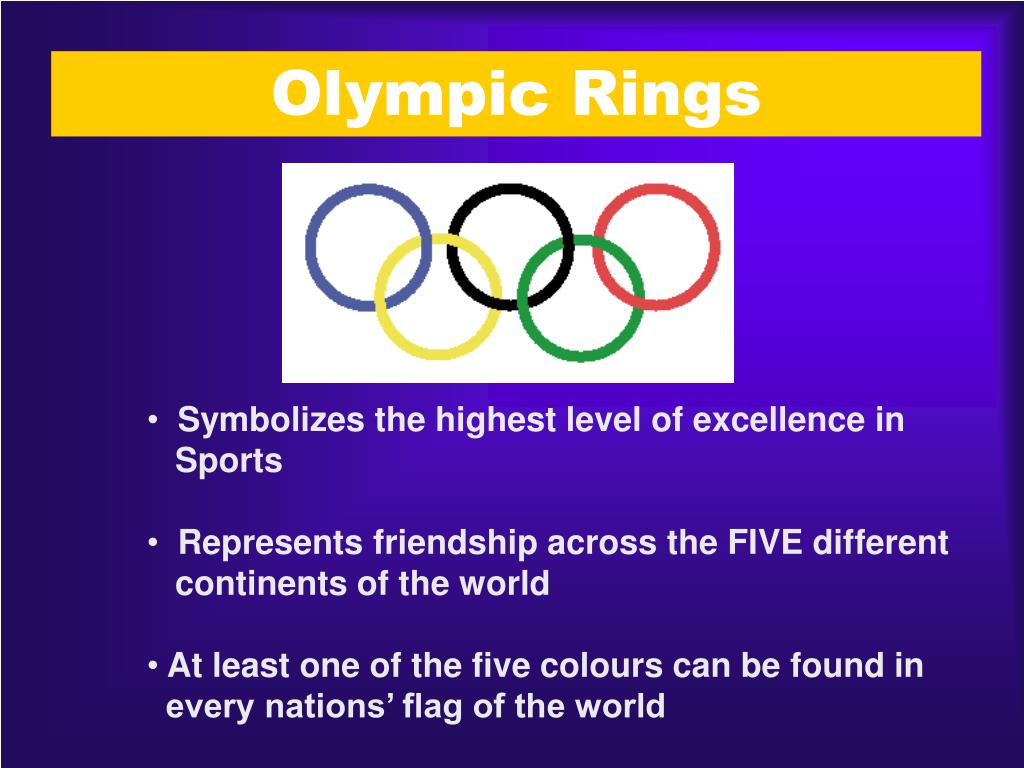 Olympic Rings

• Symbolizes the highest level of excellence in Sports

• Represents friendship across the FIVE different continents of the world

• At least one of the five colours can be found in every nations’ flag of the world